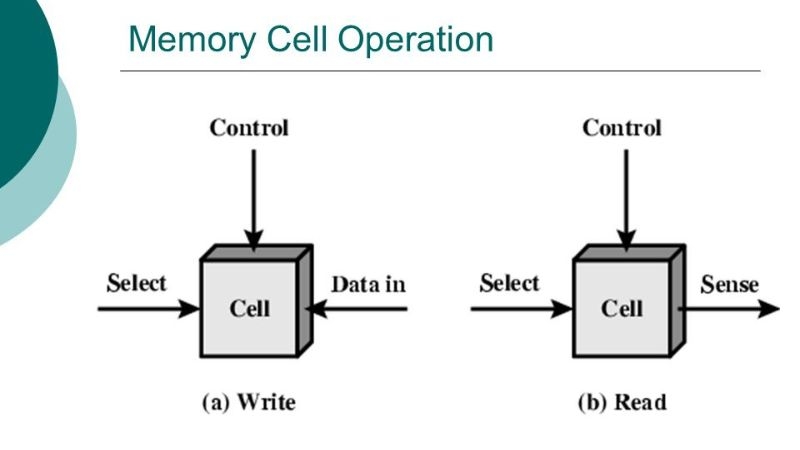 Memory Cell Operation

Control

Select

Cell

Data in

(a) Write

Control

Select

Cell

Sense

(b) Read